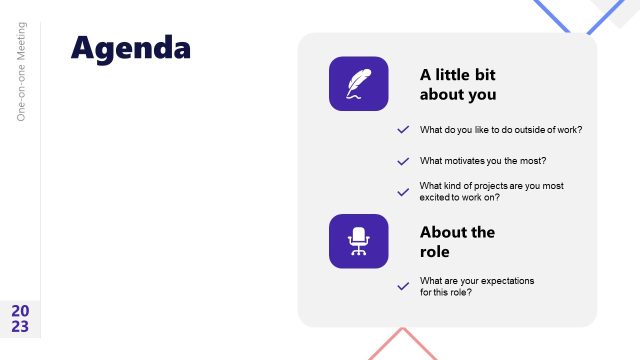 One-on-one Meeting

Agenda

A little bit about you

What do you like to do outside of work?

What motivates you the most?

What kind of projects are you most excited to work on?

About the role

What are your expectations for this role?

20
23